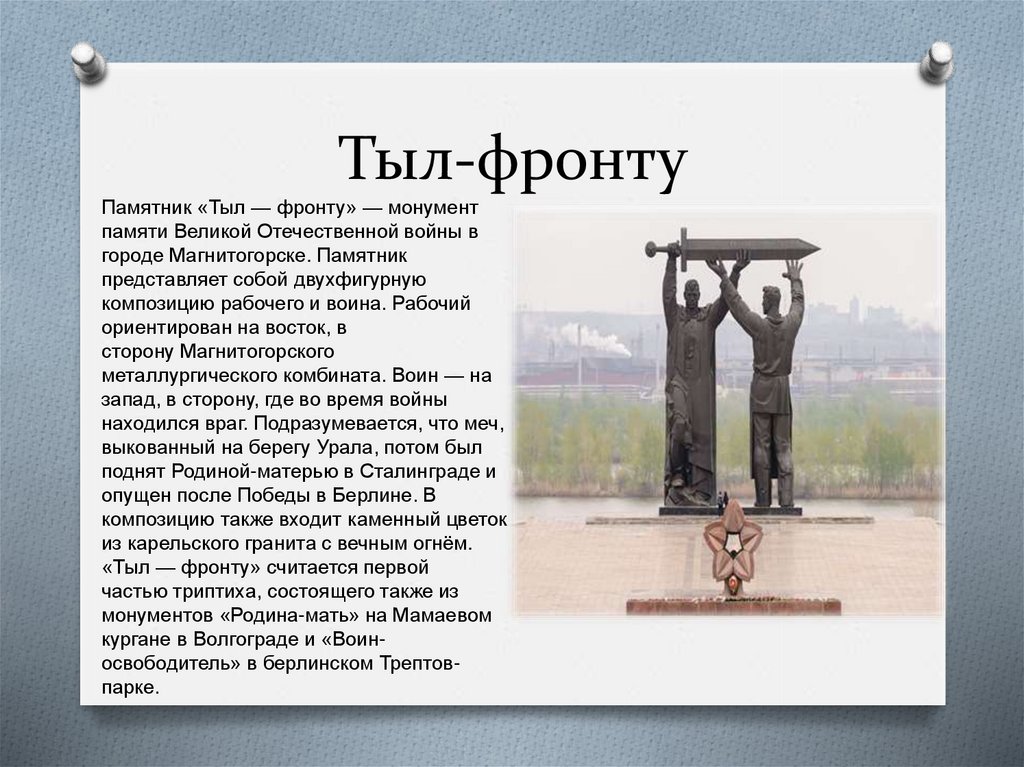 Тыл-фронту

Памятник «Тыл — фронту» — монумент памяти Великой Отечественной войны в городе Магнитогорске. Памятник представляет собой двухфигурную композицию рабочего и воина. Рабочий ориентирован на восток, в сторону Магнитогорского металлургического комбината. Воин — на запад, в сторону, где во время войны находился враг. Подразумевается, что меч, выкованный на берегу Урала, потом был поднят Родиной-матерью в Сталинграде и опущен после Победы в Берлине. В композицию также входит каменный цветок из карельского гранита с вечным огнём. «Тыл — фронту» считается первой частью триптиха, состоящего также из монументов «Родина-мать» на Мамаевом кургане в Волгограде и «Воин-освободитель» в берлинском Трептов-парке.